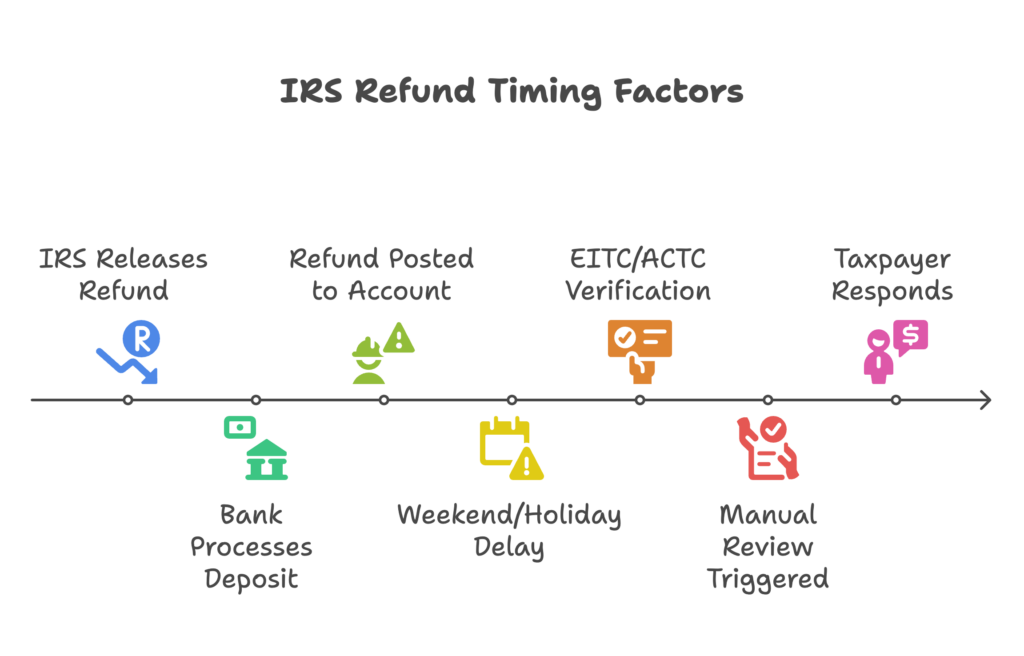 IRS Refund Timing Factors

IRS Releases Refund

R

Bank Processes Deposit

Refund Posted to Account

Weekend/Holiday Delay

EITC/ACTC Verification

Manual Review Triggered

Taxpayer Responds

$